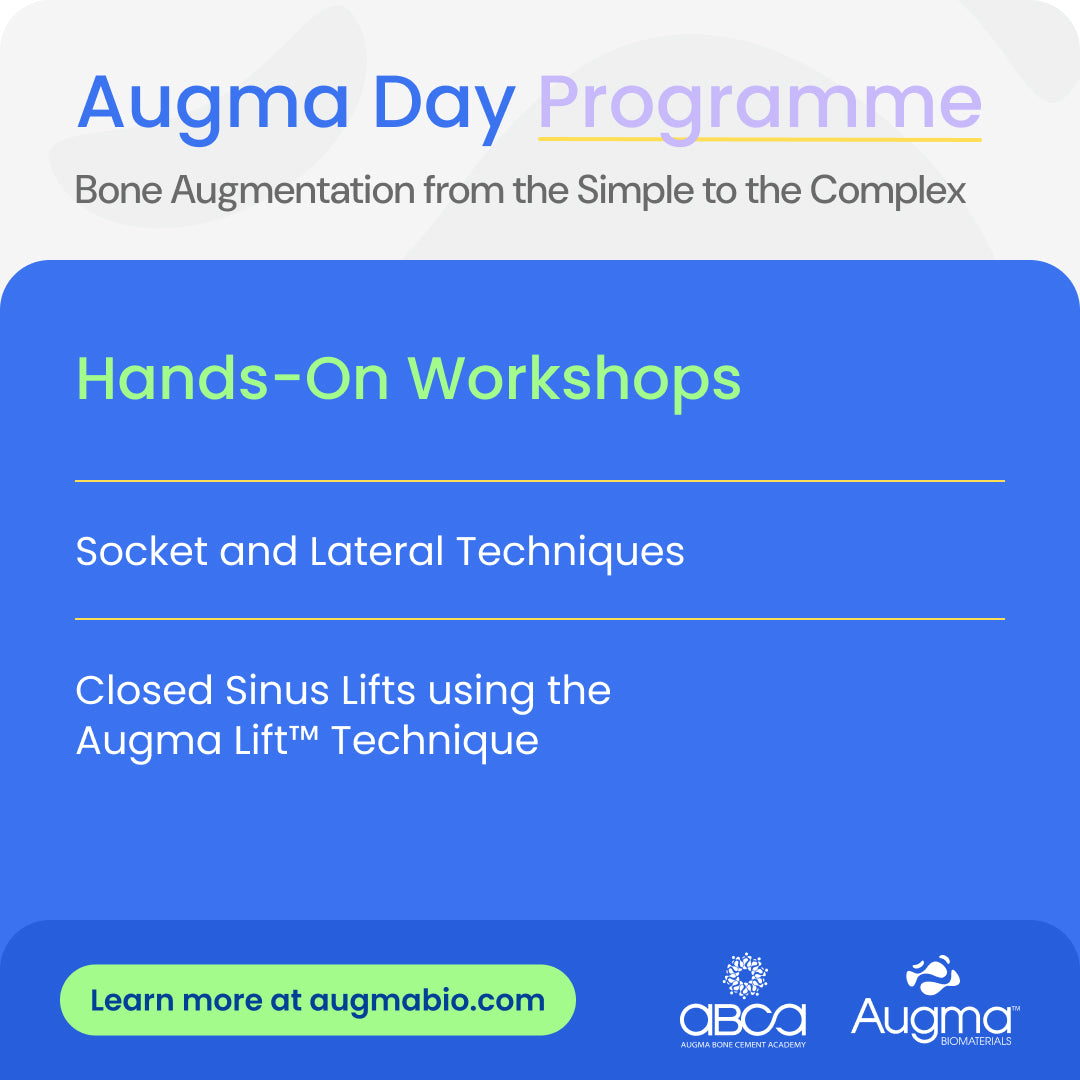 Augma Day Programme

Bone Augmentation from the Simple to the Complex

Hands-On Workshops

Socket and Lateral Techniques

Closed Sinus Lifts using the Augma Lift™ Technique

Learn more at augmabio.com

abca
AUGMA BONE CEMENT ACADEMY

Augma™
BIOMATERIALS